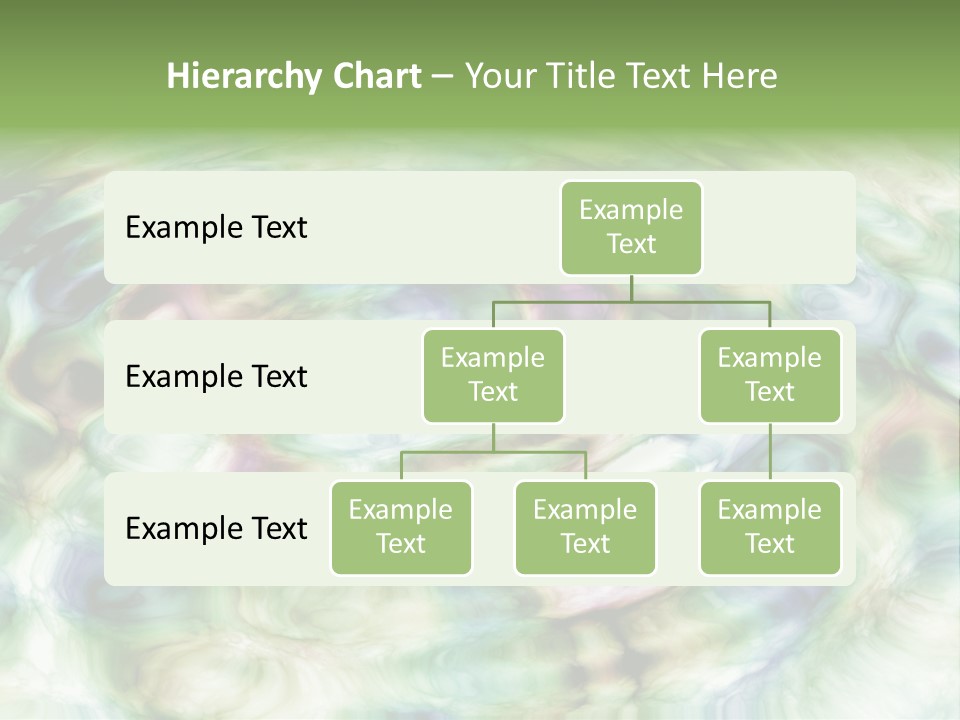 Hierarchy Chart – Your Title Text Here

Example Text

Example Text

Example Text

Example Text

Example Text

Example Text

Example Text

Example Text

Example Text